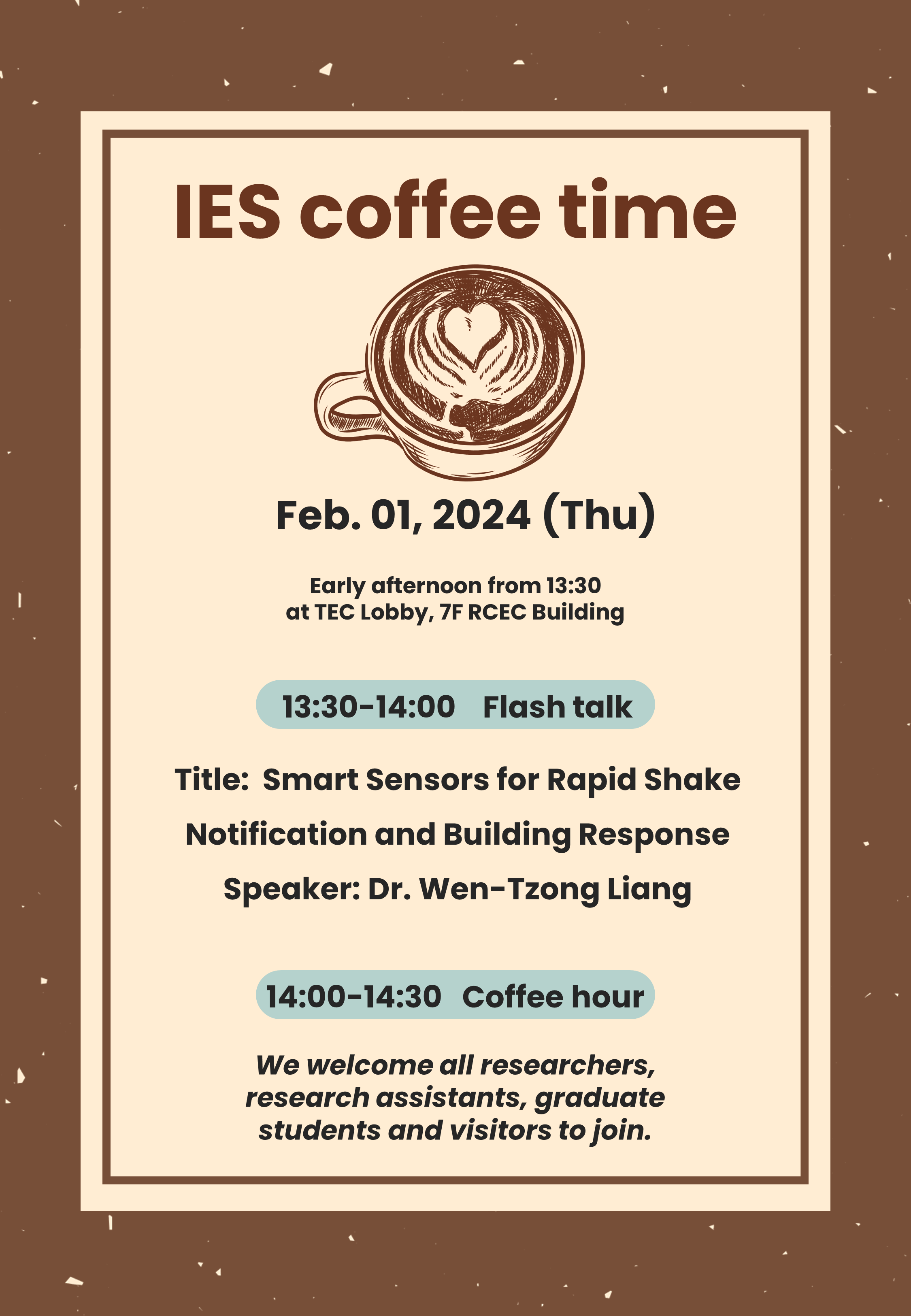 IES coffee time

Feb. 01, 2024 (Thu)

Early afternoon from 13:30
at TEC Lobby, 7F RCEC Building

13:30-14:00 Flash talk

Title: Smart Sensors for Rapid Shake Notification and Building Response

Speaker: Dr. Wen-Tzong Liang

14:00-14:30 Coffee hour

We welcome all researchers, research assistants, graduate students and visitors to join.